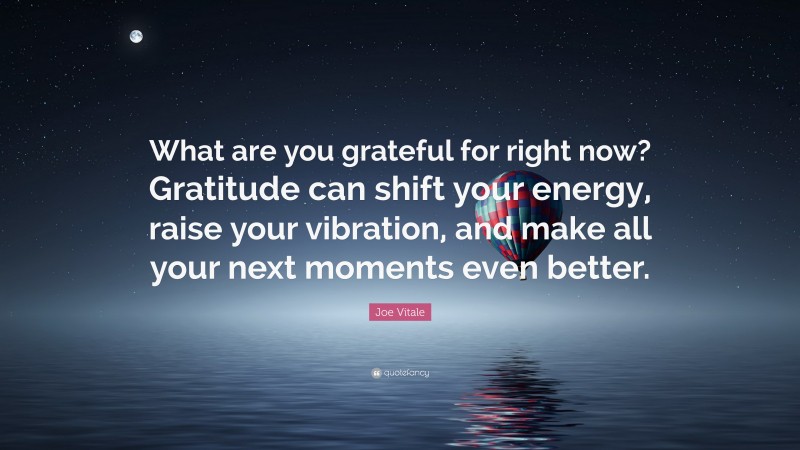 What are you grateful for right now? Gratitude can shift your energy, raise your vibration, and make all your next moments even better.

Joe Vitale

quotefancy